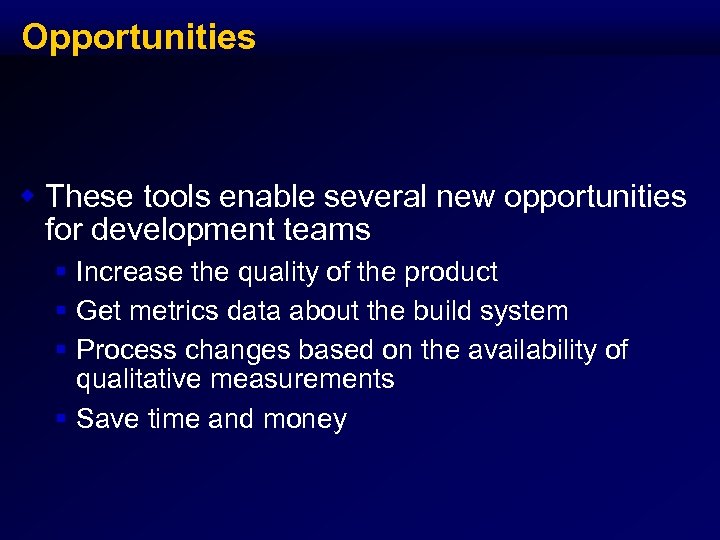 Opportunities

- These tools enable several new opportunities for development teams
  - Increase the quality of the product
  - Get metrics data about the build system
  - Process changes based on the availability of qualitative measurements
  - Save time and money